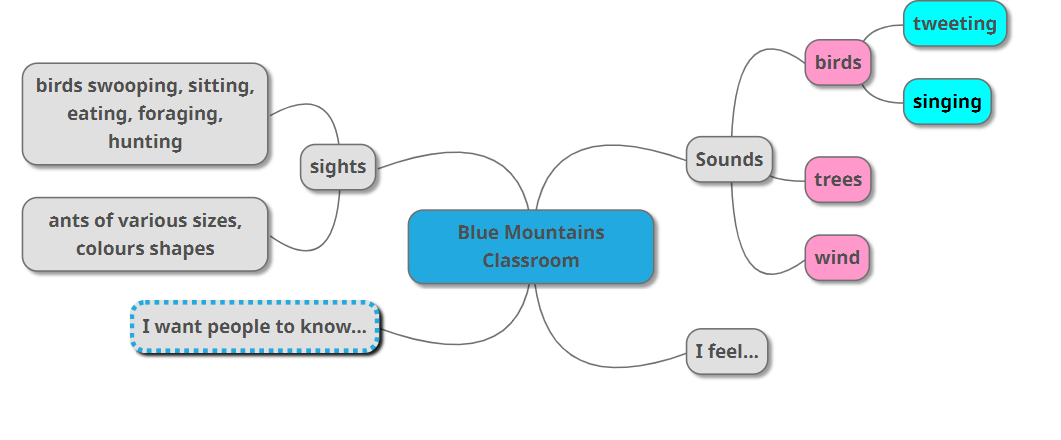 Blue Mountains Classroom

sights

birds swooping, sitting, eating, foraging, hunting

ants of various sizes, colours shapes

I want people to know...

Sounds

birds

tweeting

singing

trees

wind

I feel...